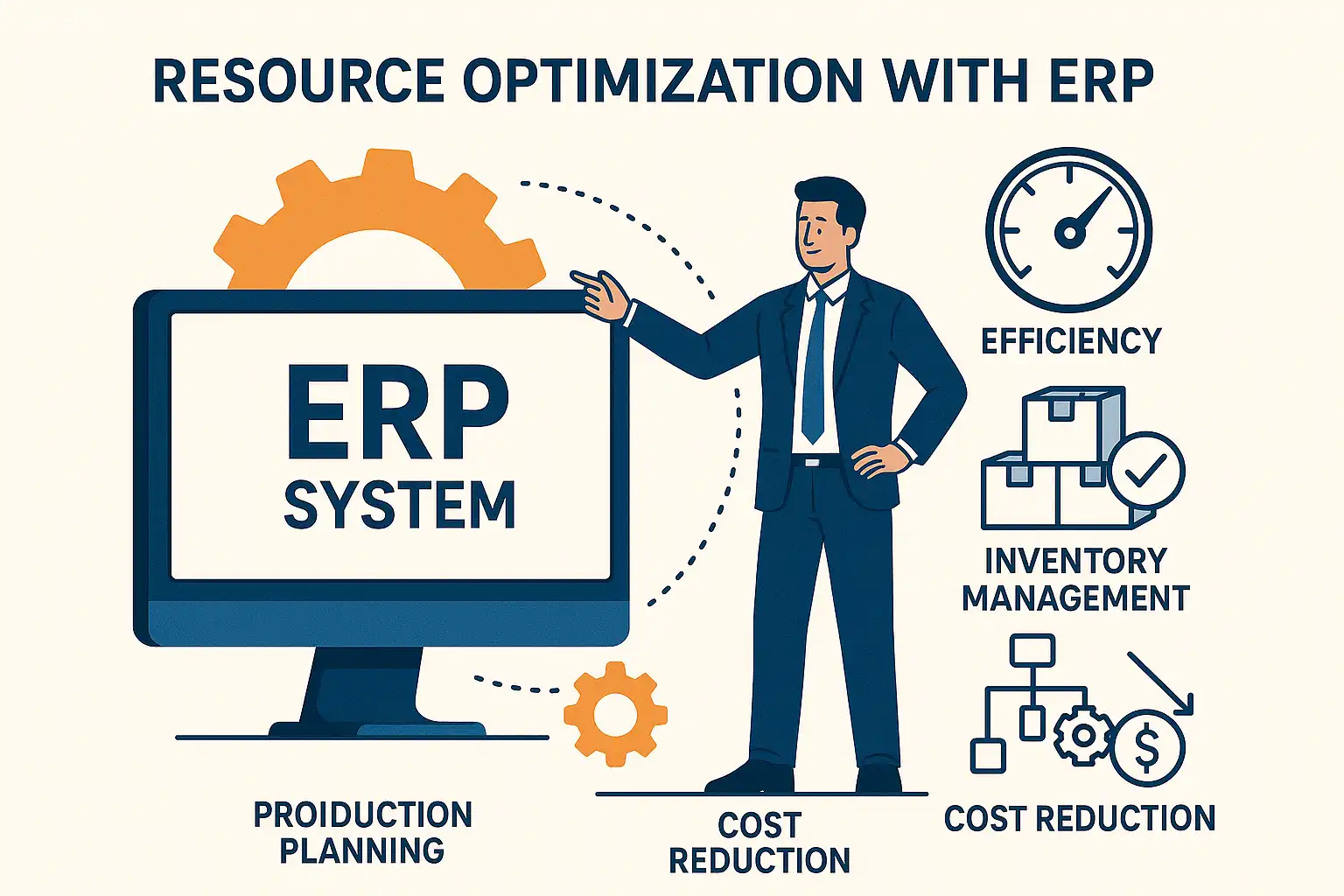 RESOURCE OPTIMIZATION WITH ERP

ERP
SYSTEM

EFFICIENCY

INVENTORY MANAGEMENT

$

PROIDUCTION PLANNING

COST REDUCTION

COST REDUCTION